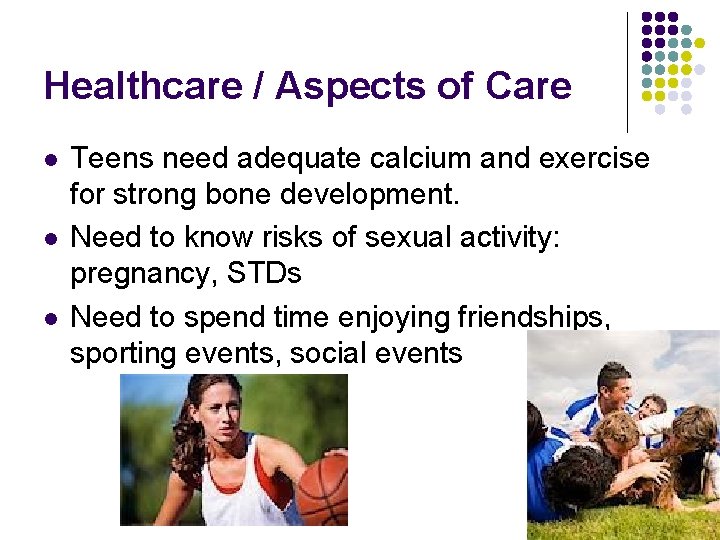 Healthcare / Aspects of Care

- Teens need adequate calcium and exercise for strong bone development.
- Need to know risks of sexual activity: pregnancy, STDs
- Need to spend time enjoying friendships, sporting events, social events